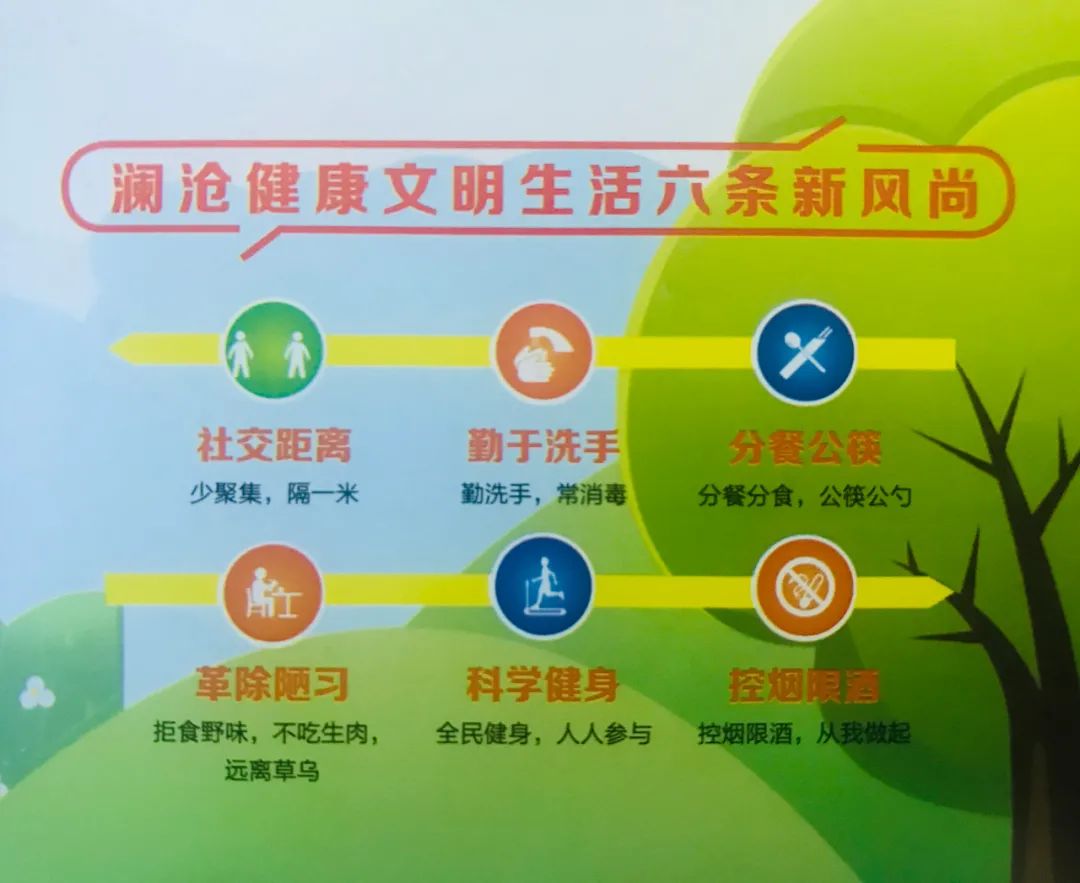 澜沧健康文明生活六条新风尚

社交距离
少聚集，隔一米

勤于洗手
勤洗手，常消毒

分餐公筷
分餐分食，公筷公勺

革除陋习
拒食野味，不吃生肉，远离草乌

科学健身
全民健身，人人参与

控烟限酒
控烟限酒，从我做起